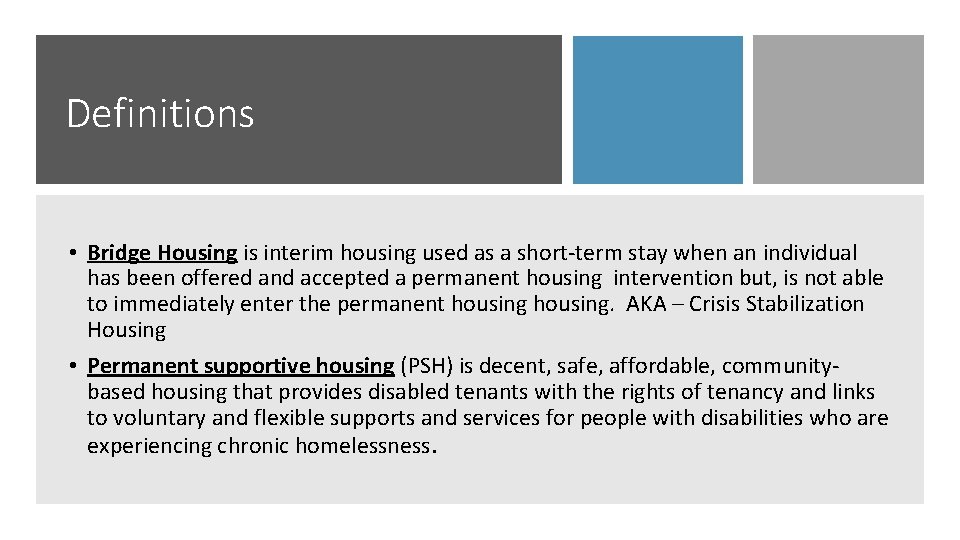 Definitions

• Bridge Housing is interim housing used as a short-term stay when an individual has been offered and accepted a permanent housing intervention but, is not able to immediately enter the permanent housing housing. AKA – Crisis Stabilization Housing

• Permanent supportive housing (PSH) is decent, safe, affordable, community-based housing that provides disabled tenants with the rights of tenancy and links to voluntary and flexible supports and services for people with disabilities who are experiencing chronic homelessness.